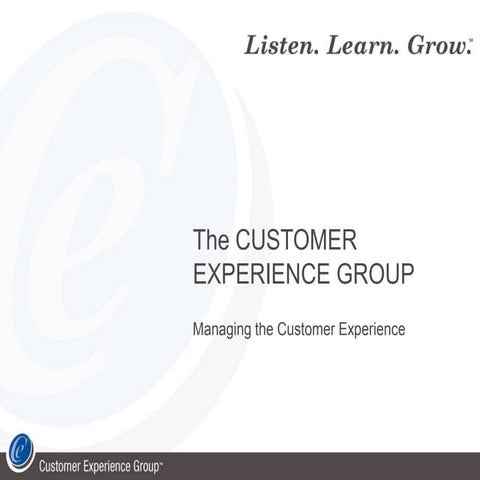 Listen. Learn. Grow.™

The CUSTOMER EXPERIENCE GROUP

Managing the Customer Experience

Customer Experience Group™